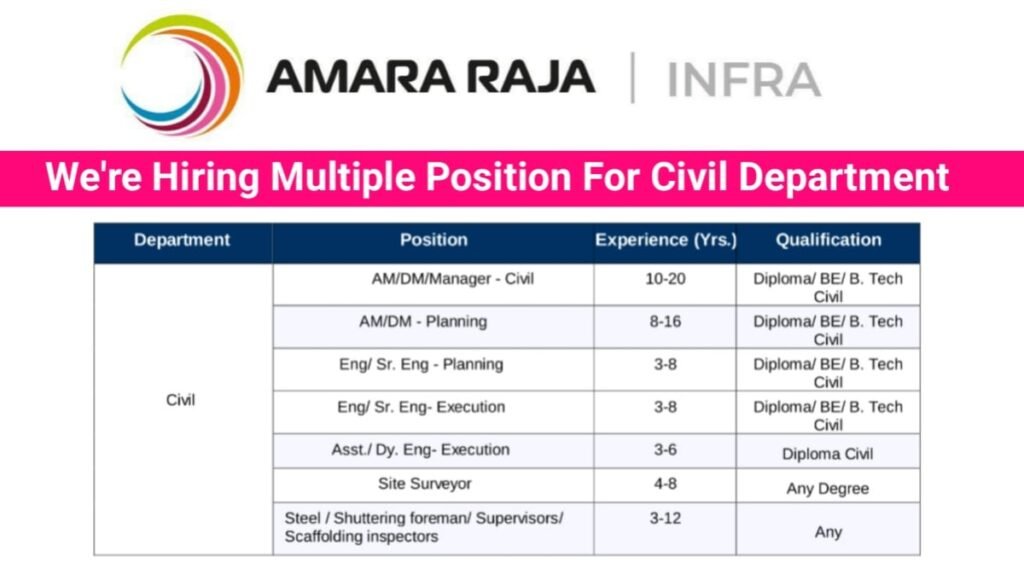 AMARA RAJA | INFRA

We're Hiring Multiple Position For Civil Department

| Department | Position | Experience (Yrs.) | Qualification |
|---|---|---|---|
| Civil | AM/DM/Manager - Civil | 10-20 | Diploma/ BE/ B. Tech Civil |
| | AM/DM - Planning | 8-16 | Diploma/ BE/ B. Tech Civil |
| | Eng/ Sr. Eng - Planning | 3-8 | Diploma/ BE/ B. Tech Civil |
| | Eng/ Sr. Eng- Execution | 3-8 | Diploma/ BE/ B. Tech Civil |
| | Asst./ Dy. Eng- Execution | 3-6 | Diploma Civil |
| | Site Surveyor | 4-8 | Any Degree |
| | Steel / Shuttering foreman/ Supervisors/ Scaffolding inspectors | 3-12 | Any |